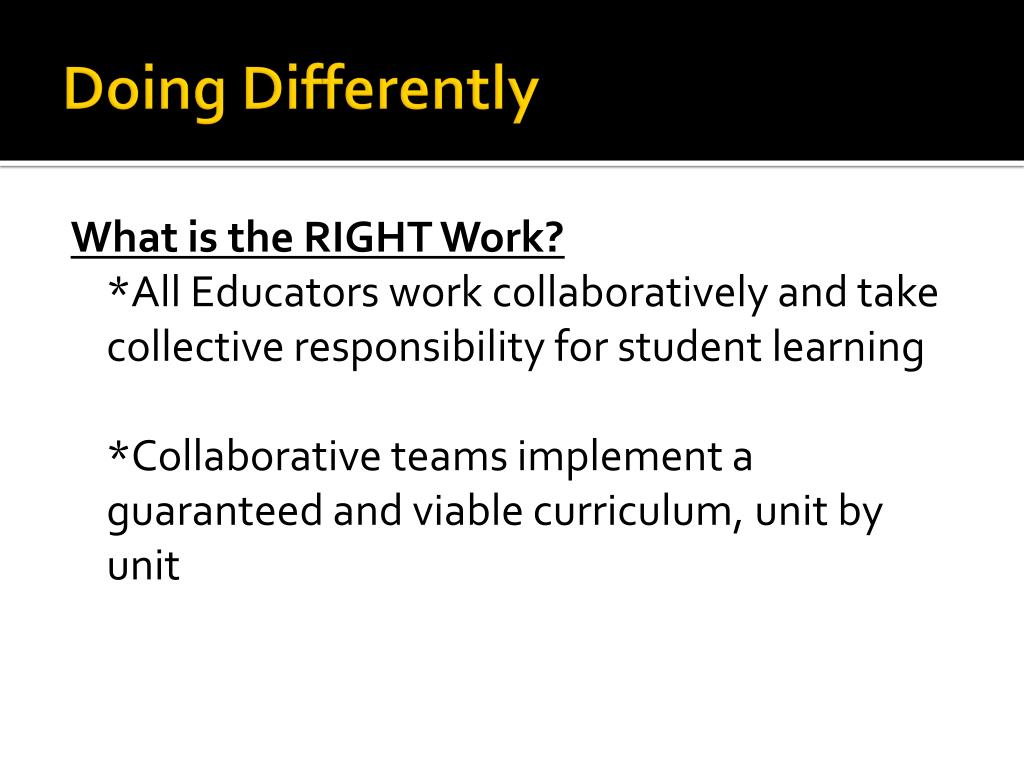 Doing Differently

What is the RIGHT Work?

*All Educators work collaboratively and take collective responsibility for student learning

*Collaborative teams implement a guaranteed and viable curriculum, unit by unit